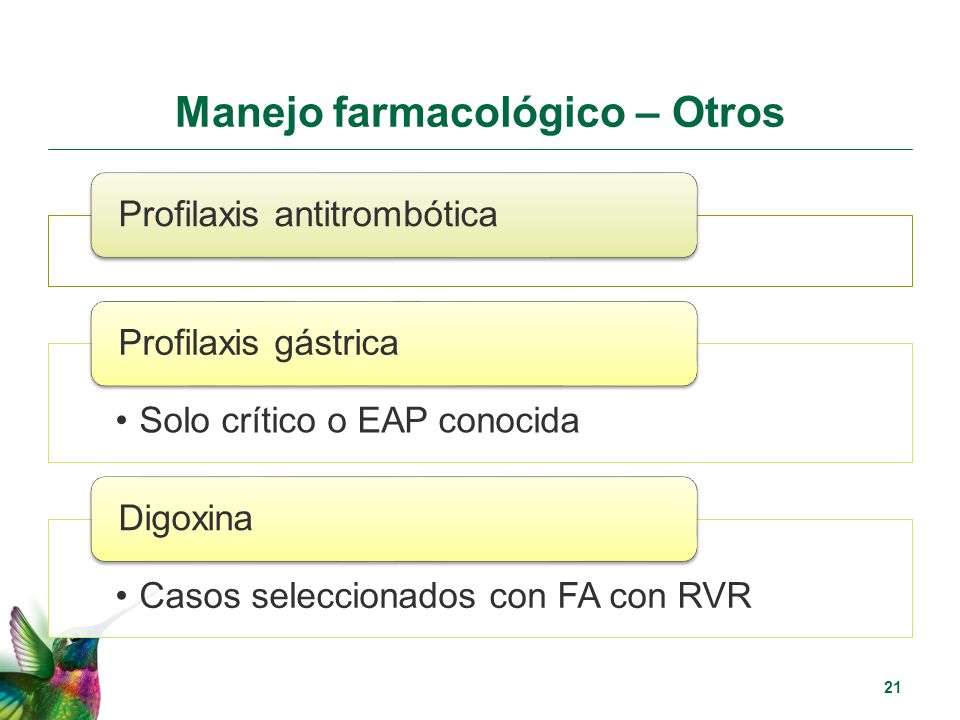 Manejo farmacológico – Otros

Profilaxis antitrombótica

Profilaxis gástrica

• Solo crítico o EAP conocida

Digoxina

• Casos seleccionados con FA con RVR

21